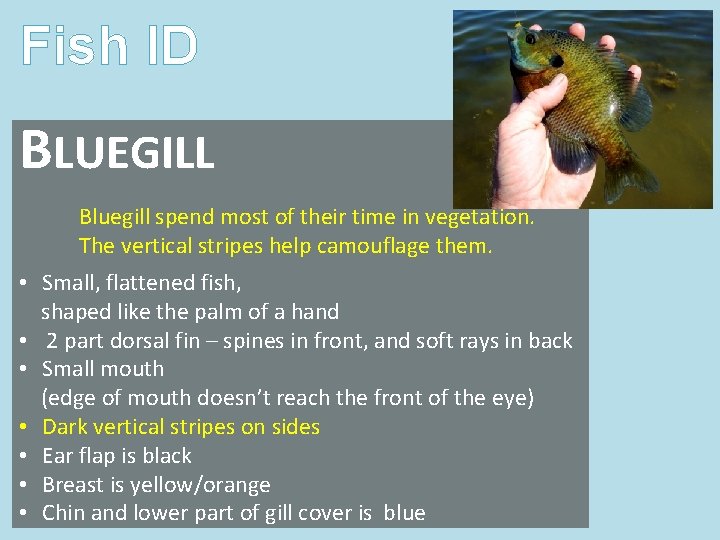 Fish ID

BLUEGILL

Bluegill spend most of their time in vegetation. The vertical stripes help camouflage them.

• Small, flattened fish, shaped like the palm of a hand
• 2 part dorsal fin – spines in front, and soft rays in back
• Small mouth (edge of mouth doesn't reach the front of the eye)
• Dark vertical stripes on sides
• Ear flap is black
• Breast is yellow/orange
• Chin and lower part of gill cover is blue